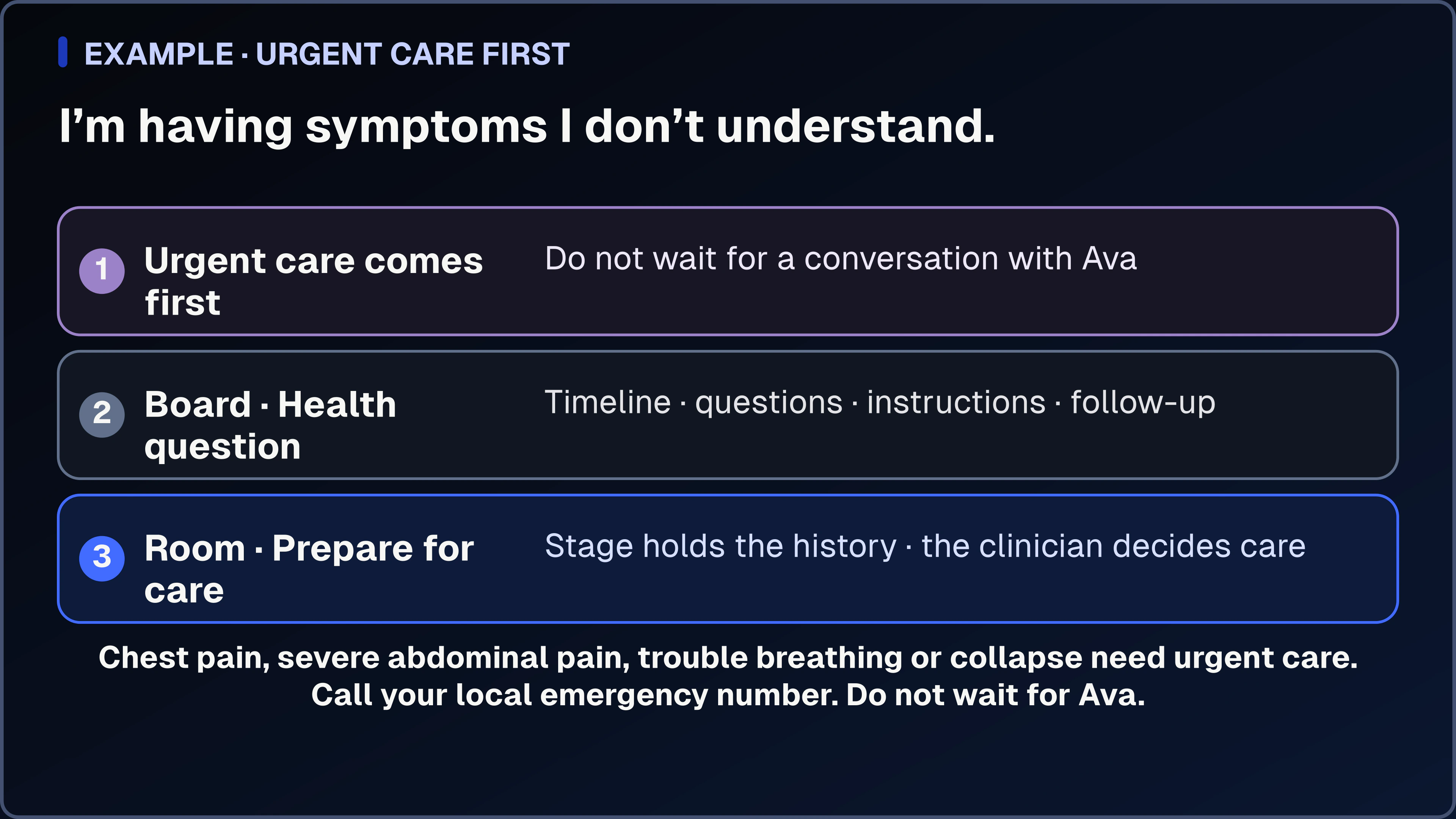 EXAMPLE · URGENT CARE FIRST

I'm having symptoms I don't understand.

1 Urgent care comes first

Do not wait for a conversation with Ava

2 Board · Health question

Timeline · questions · instructions · follow-up

3 Room · Prepare for care

Stage holds the history · the clinician decides care

Chest pain, severe abdominal pain, trouble breathing or collapse need urgent care. Call your local emergency number. Do not wait for Ava.